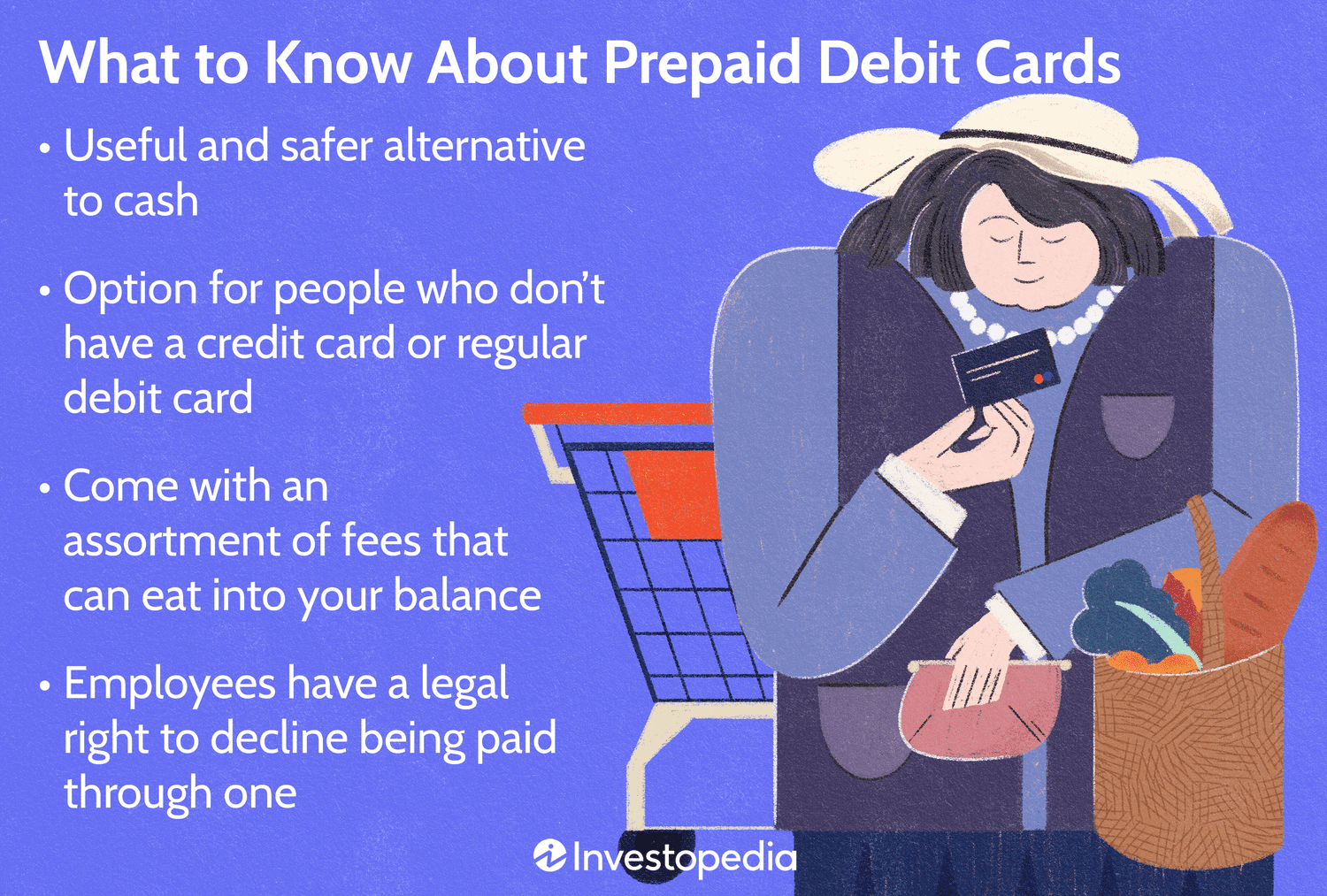 What to Know About Prepaid Debit Cards

• Useful and safer alternative to cash

• Option for people who don't have a credit card or regular debit card

• Come with an assortment of fees that can eat into your balance

• Employees have a legal right to decline being paid through one

Investopedia